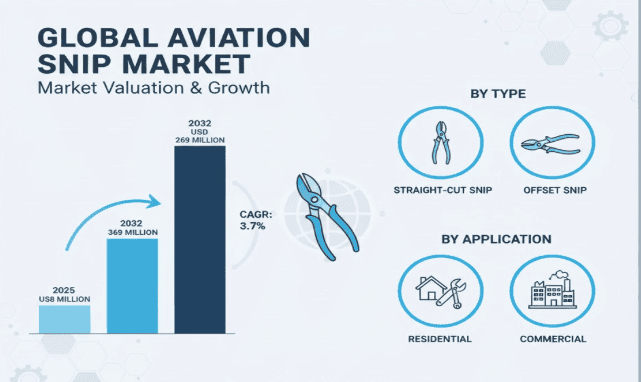 GLOBAL AVIATION SNIP MARKET

Market Valuation & Growth

2025
US8 MILLION

2032
369 MILLION

2032
USD
269 MILLION

CAGR:
3.7%

BY TYPE

STRAIGHT-CUT SNIP

OFFSET SNIP

BY APPLICATION

RESIDENTIAL

COMMERCIAL